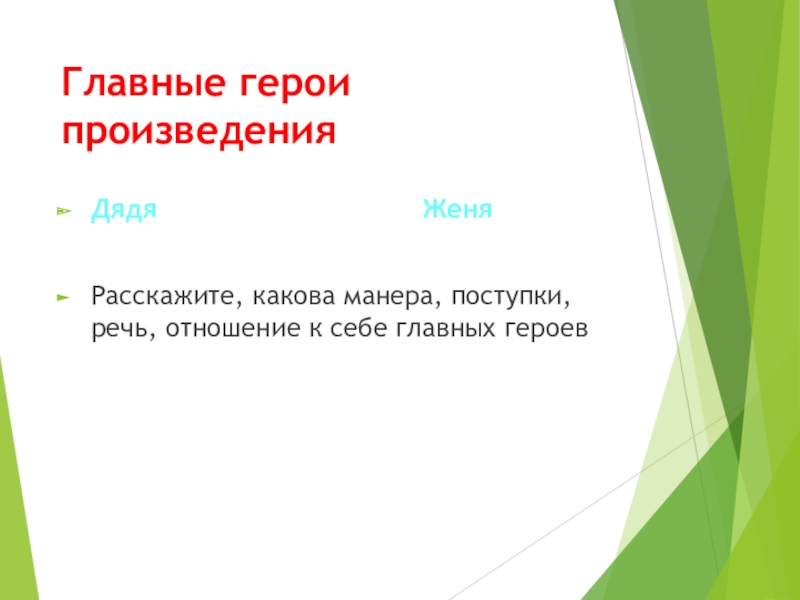 Главные герои произведения

Дядя Женя

Расскажите, какова манера, поступки, речь, отношение к себе главных героев